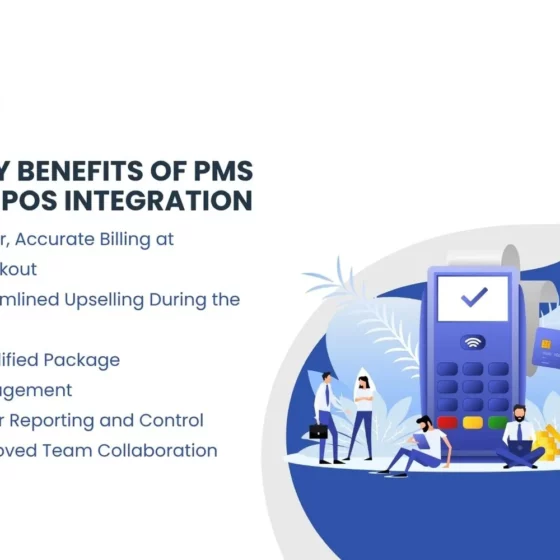 Y BENEFITS OF PMS
POS INTEGRATION

r, Accurate Billing at
kout
mlined Upselling During the

lified Package
agement
r Reporting and Control
oved Team Collaboration